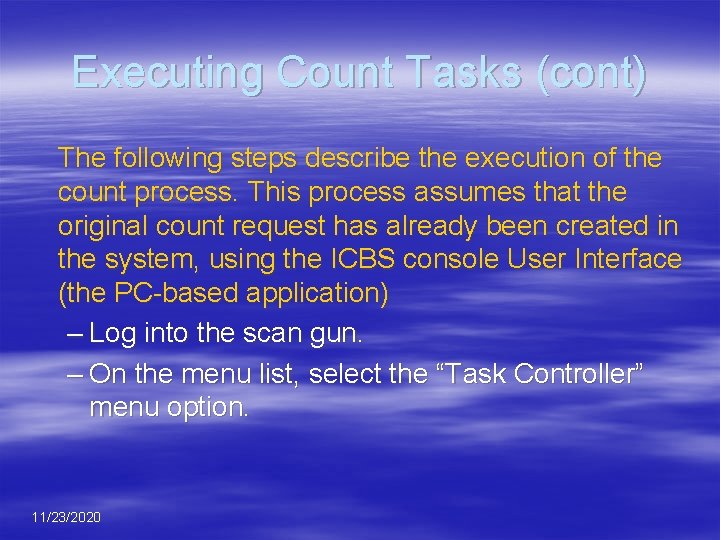 Executing Count Tasks (cont)

The following steps describe the execution of the count process. This process assumes that the original count request has already been created in the system, using the ICBS console User Interface (the PC-based application)

– Log into the scan gun.

– On the menu list, select the “Task Controller” menu option.

11/23/2020